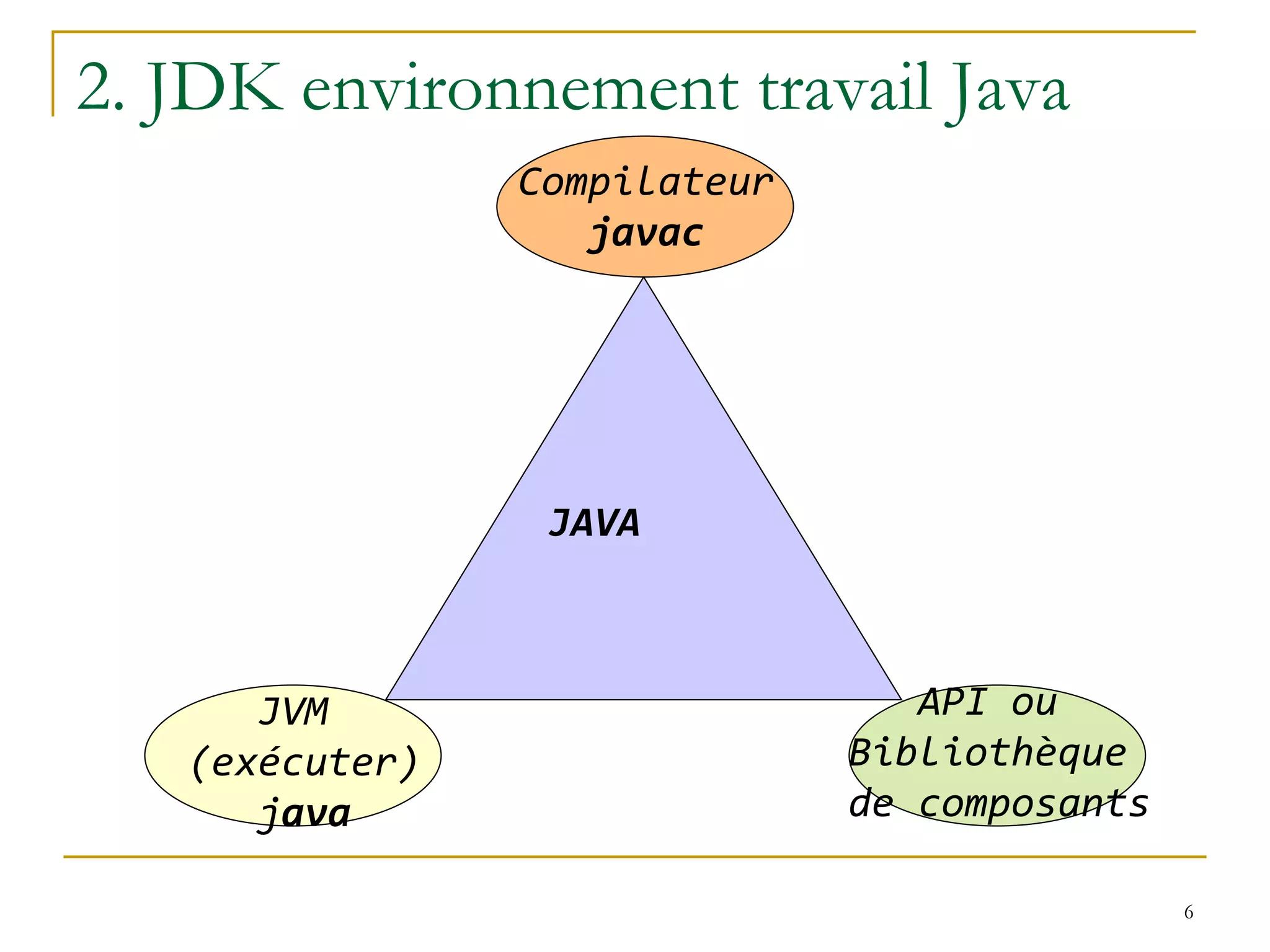 2. JDK environnement travail Java

Compilateur
javac

JAVA

JVM
(exécuter)
java

API ou
Bibliothèque
de composants

6